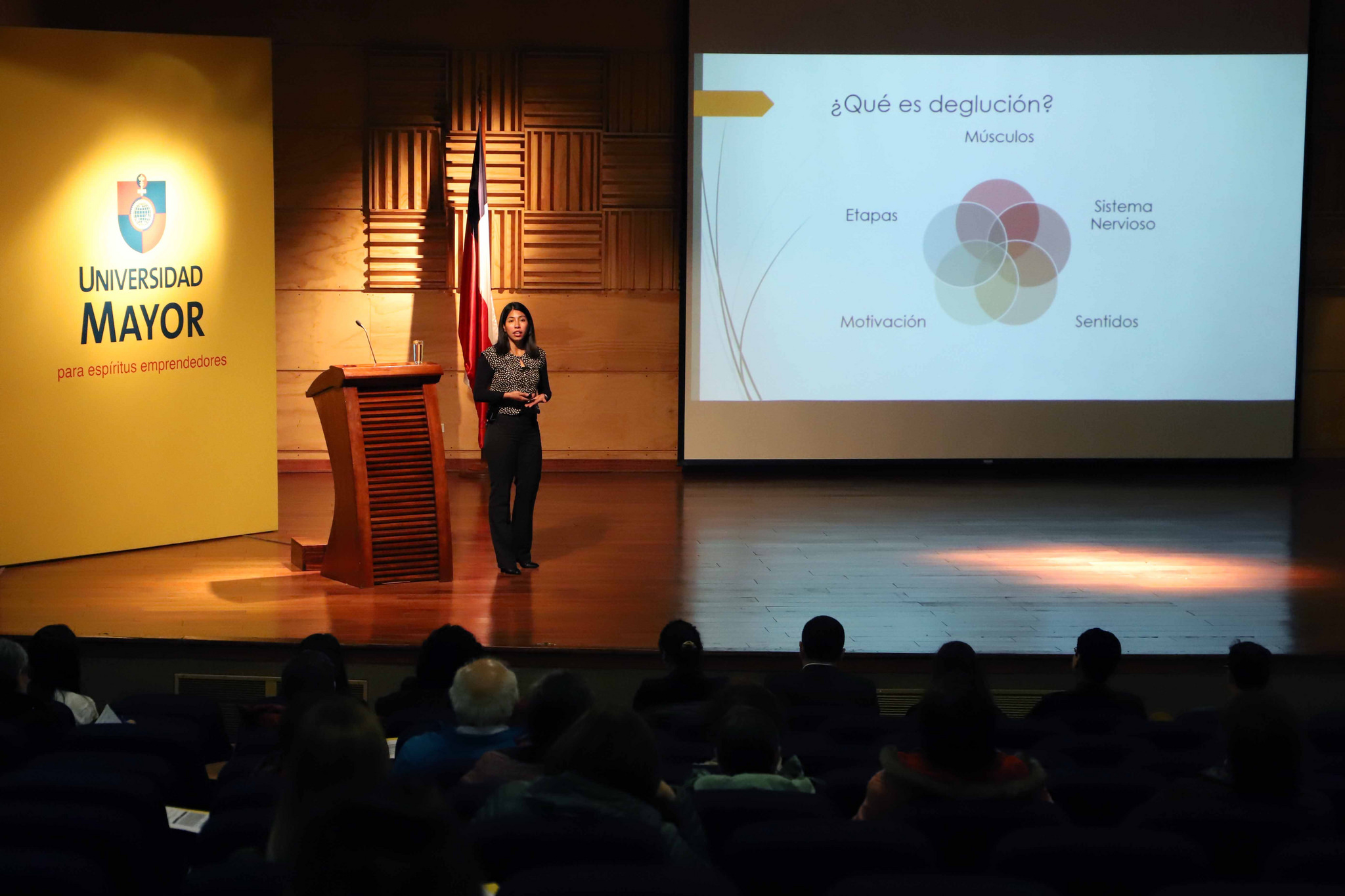 UNIVERSIDAD MAYOR
para espíritus emprendedores

¿Qué es deglución?

Músculos

Etapas

Sistema Nervioso

Motivación

Sentidos